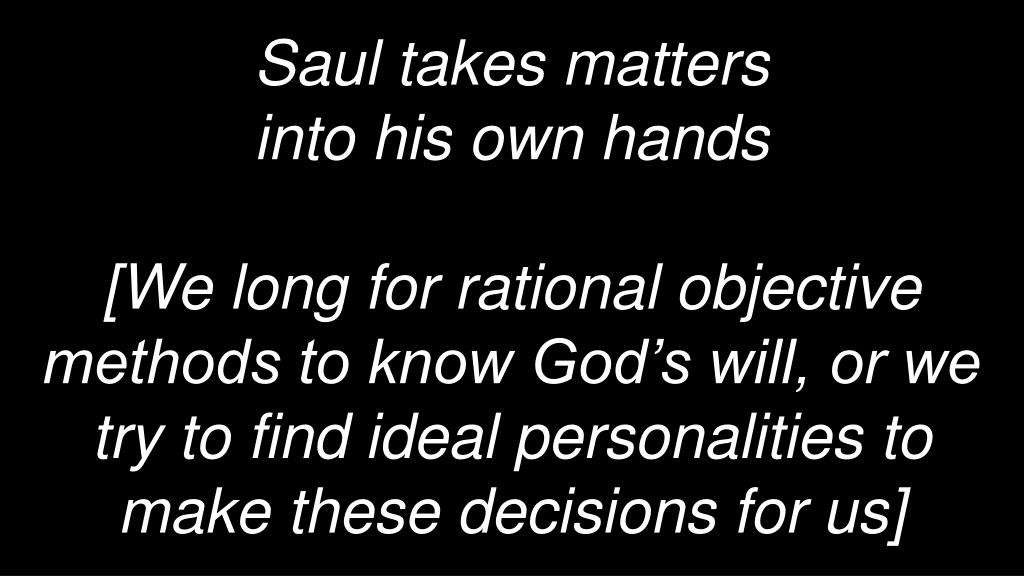 Saul takes matters into his own hands

[We long for rational objective methods to know God’s will, or we try to find ideal personalities to make these decisions for us]